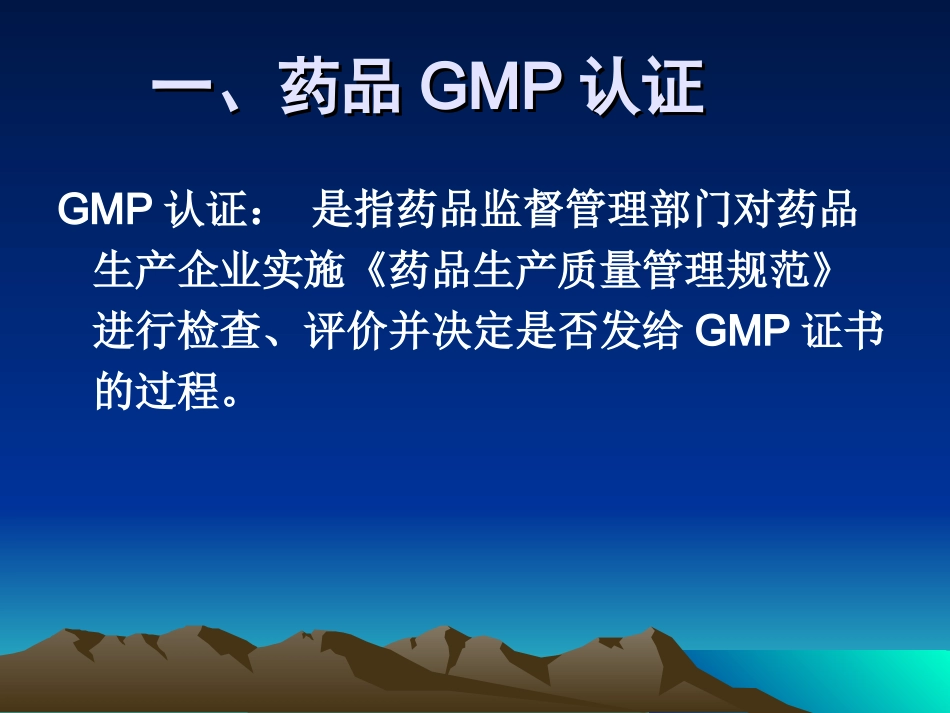 一、药品 GMP 认证

GMP 认证： 是指药品监督管理部门对药品生产企业实施《药品生产质量管理规范》进行检查、评价并决定是否发给 GMP 证书的过程。